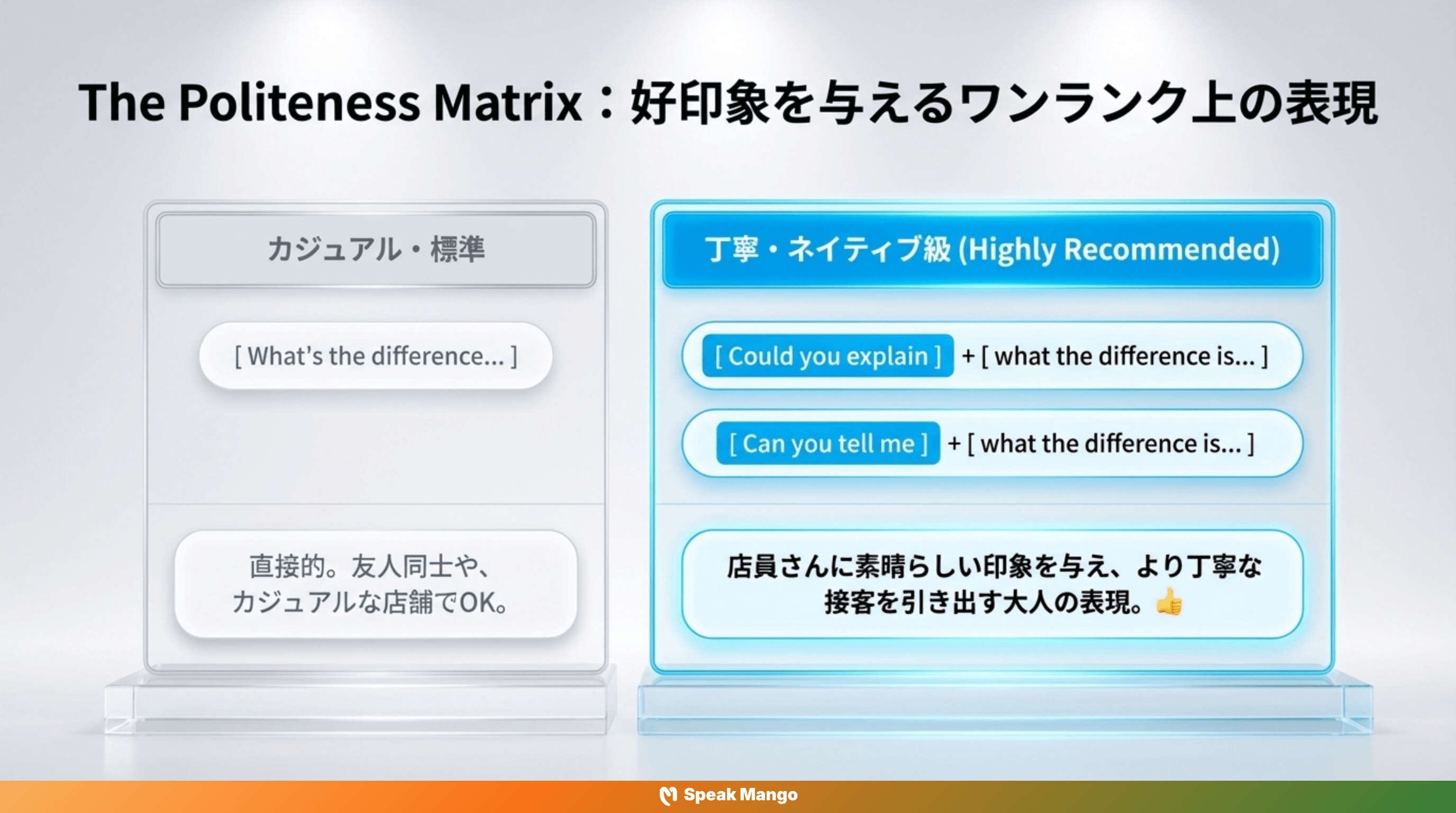 The Politeness Matrix：好印象を与えるワンランク上の表現

カジュアル・標準

[ What's the difference... ]

直接的。友人同士や、カジュアルな店舗でOK。

丁寧・ネイティブ級 (Highly Recommended)

[ Could you explain ] + [ what the difference is... ]

[ Can you tell me ] + [ what the difference is... ]

店員さんに素晴らしい印象を与え、より丁寧な接客を引き出す大人の表現。👍

Speak Mango